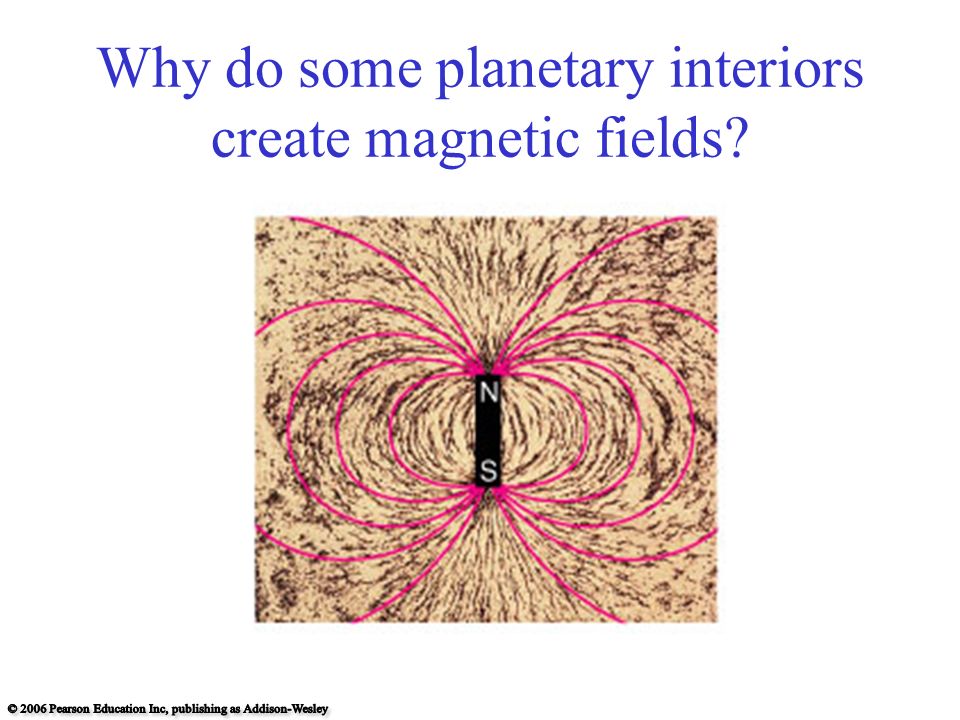 Why do some planetary interiors create magnetic fields?

N

S

© 2006 Pearson Education Inc, publishing as Addison-Wesley